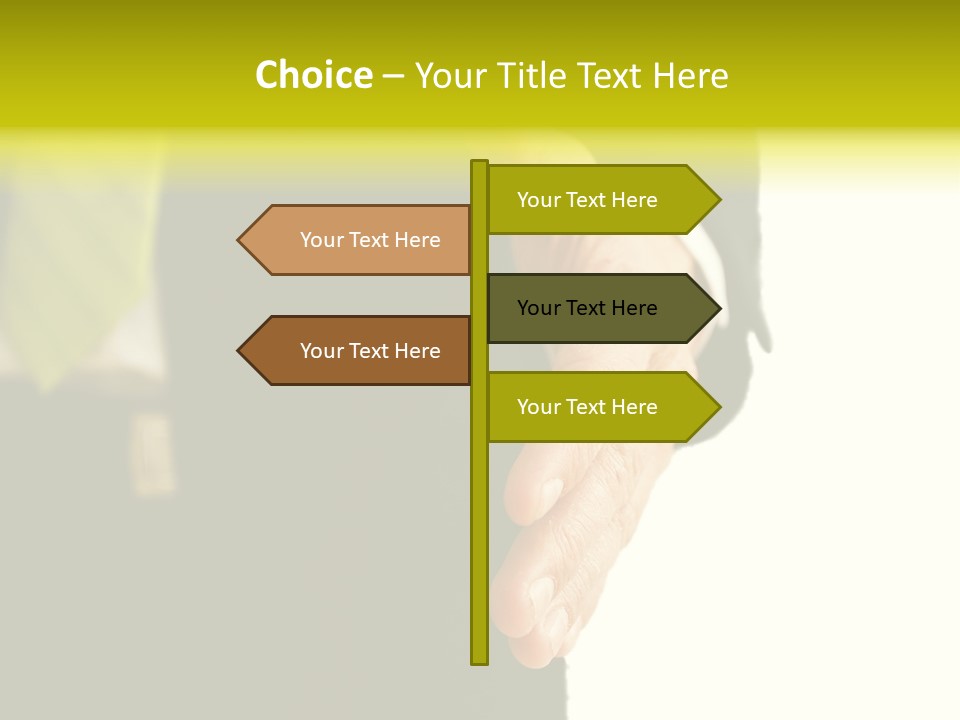 Choice – Your Title Text Here

Your Text Here

Your Text Here

Your Text Here

Your Text Here

Your Text Here